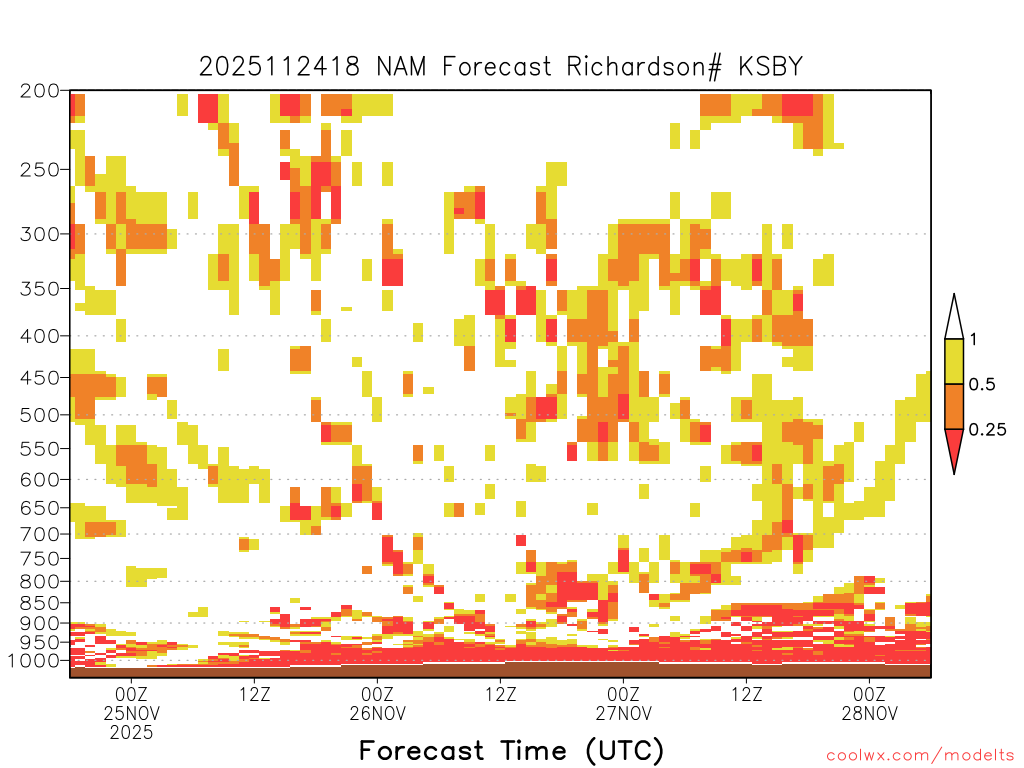 2025112418 NAM Forecast Richardson# KSBY

200
250
300
350
400
450
500
550
600
650
700
750
800
850
900
950
1000

1
0.5
0.25

00Z
25NOV
2025
12Z
00Z
26NOV
12Z
00Z
27NOV
12Z
00Z
28NOV

Forecast Time (UTC)

coolwx.com/modelts